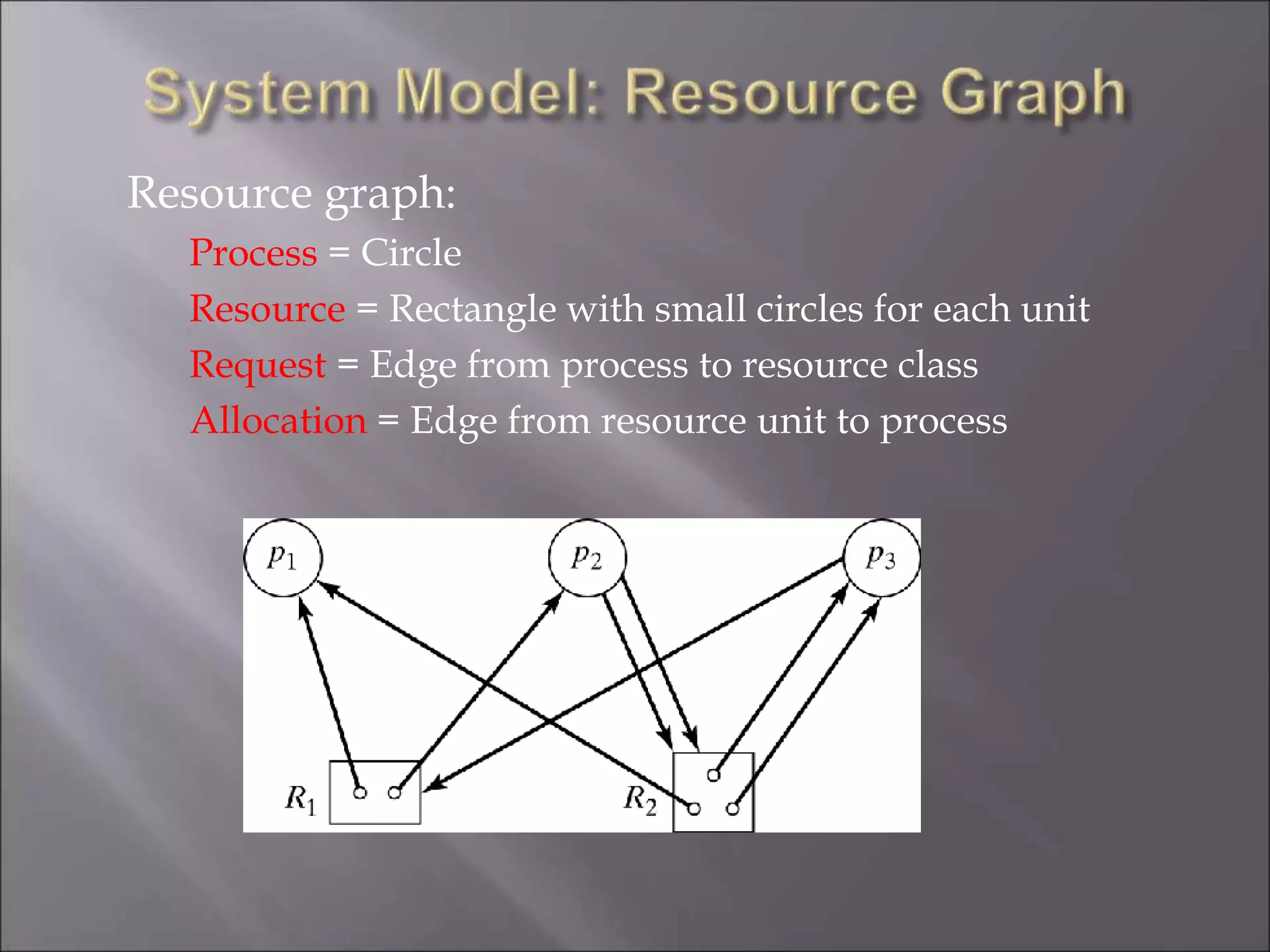 System Model: Resource Graph

Resource graph:

Process = Circle

Resource = Rectangle with small circles for each unit

Request = Edge from process to resource class

Allocation = Edge from resource unit to process

$p_1$

$p_2$

$p_3$

$R_1$

$R_2$